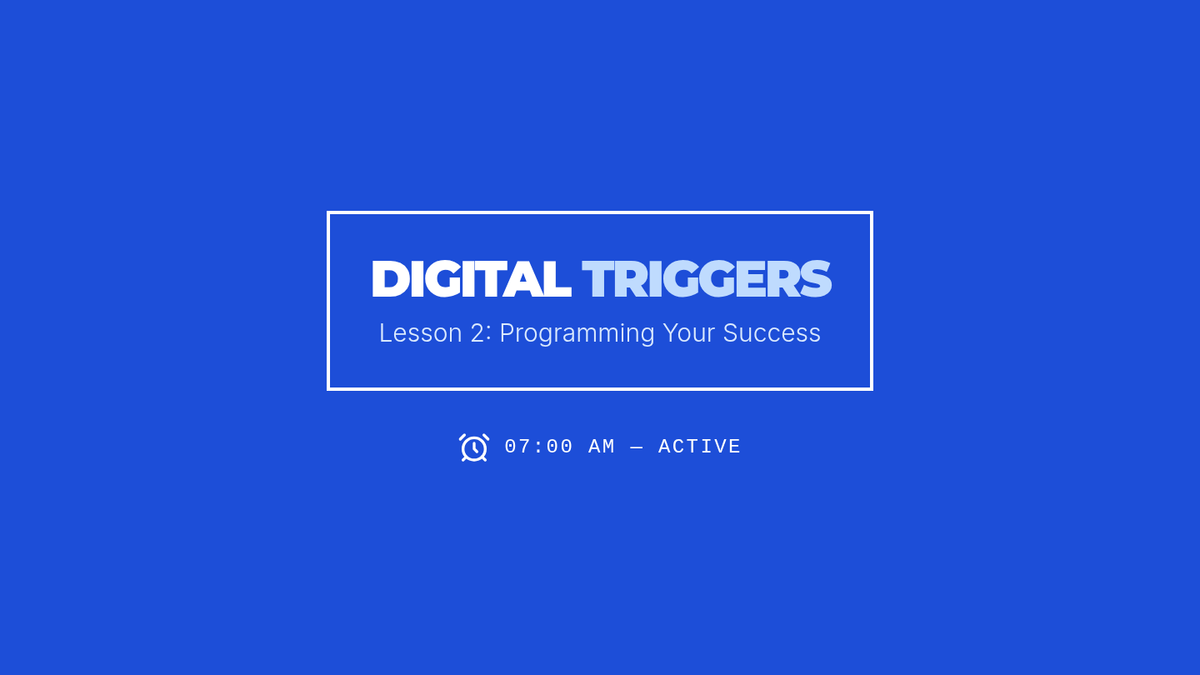 DIGITAL TRIGGERS
Lesson 2: Programming Your Success

07:00 AM — ACTIVE